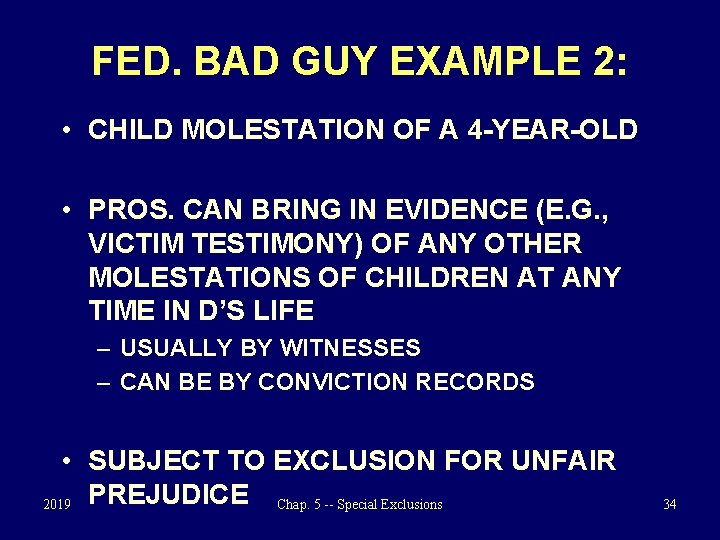 FED. BAD GUY EXAMPLE 2:

• CHILD MOLESTATION OF A 4-YEAR-OLD

• PROS. CAN BRING IN EVIDENCE (E.G., VICTIM TESTIMONY) OF ANY OTHER MOLESTATIONS OF CHILDREN AT ANY TIME IN D'S LIFE
– USUALLY BY WITNESSES
– CAN BE BY CONVICTION RECORDS

• SUBJECT TO EXCLUSION FOR UNFAIR PREJUDICE

2019

Chap. 5 -- Special Exclusions

34